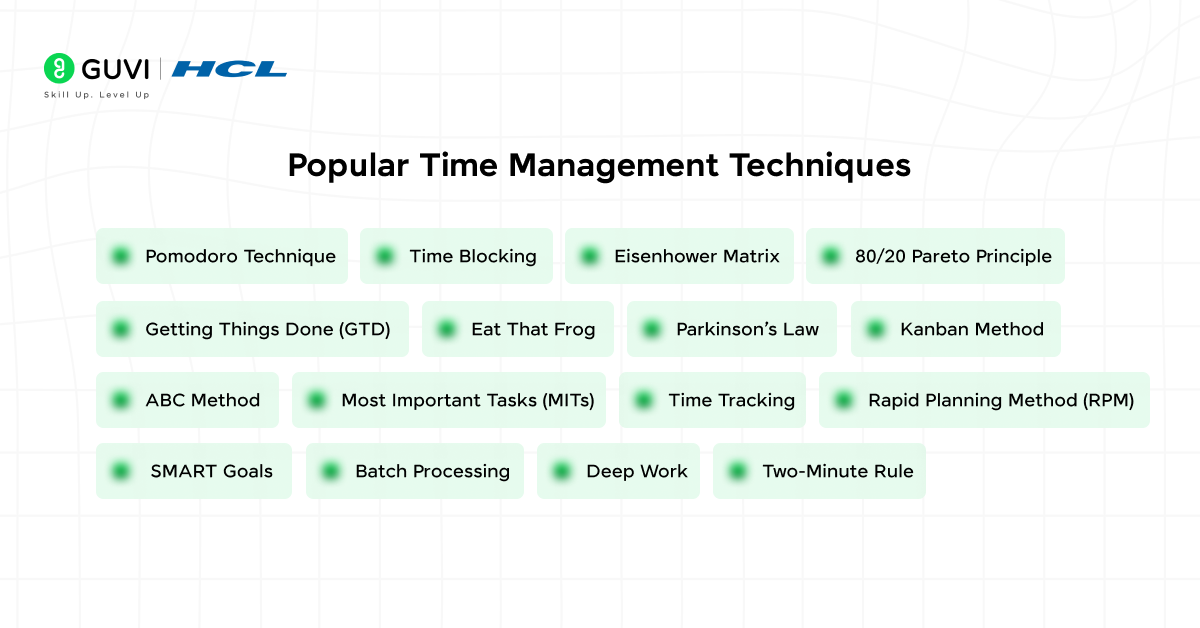 GUVI | HCL
Skill Up. Level Up

Popular Time Management Techniques

Pomodoro Technique
Time Blocking
Eisenhower Matrix
80/20 Pareto Principle
Getting Things Done (GTD)
Eat That Frog
Parkinson's Law
Kanban Method
ABC Method
Most Important Tasks (MITs)
Time Tracking
Rapid Planning Method (RPM)
SMART Goals
Batch Processing
Deep Work
Two-Minute Rule